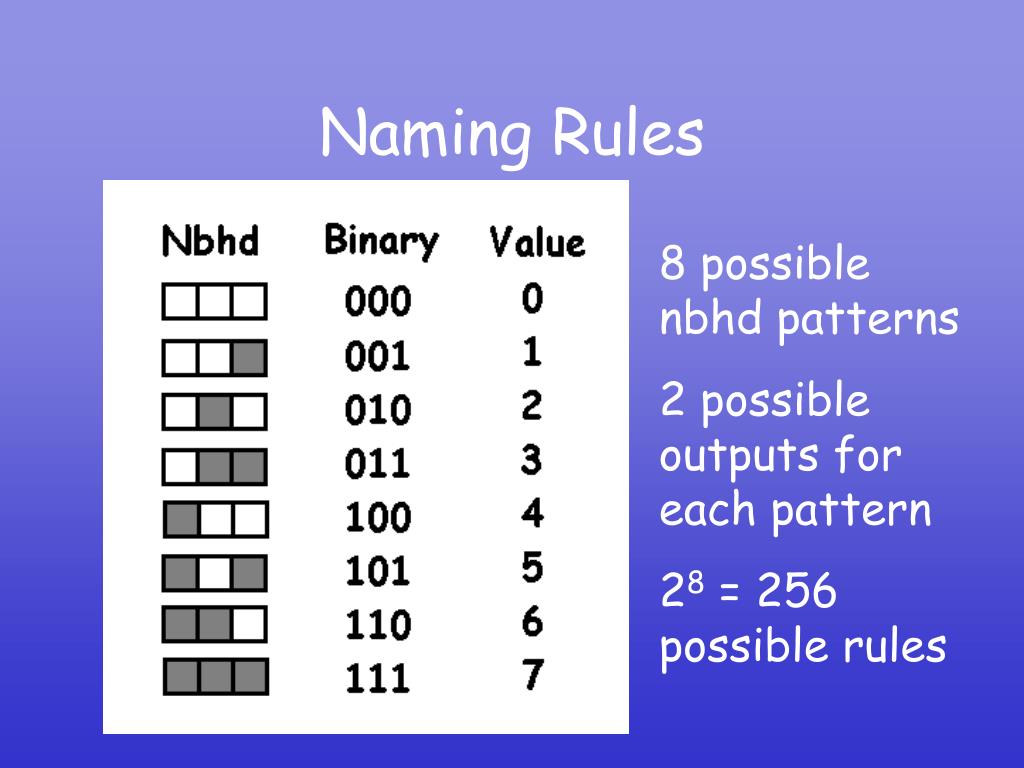 Naming Rules

| Nbhd | Binary | Value |
|---|---|---|
| | 000 | 0 |
| | 001 | 1 |
| | 010 | 2 |
| | 011 | 3 |
| | 100 | 4 |
| | 101 | 5 |
| | 110 | 6 |
| | 111 | 7 |

8 possible nbhd patterns

2 possible outputs for each pattern

$2^8 = 256$ possible rules